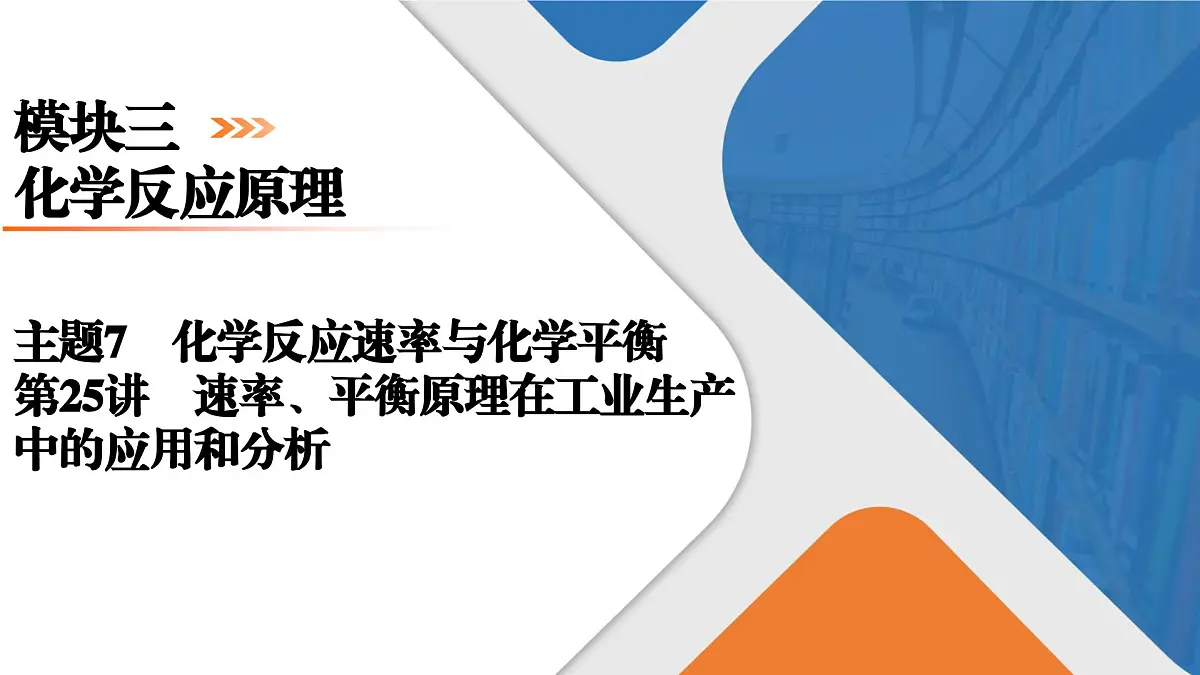 模块三
化学反应原理

主题7　化学反应速率与化学平衡
第25讲　速率、平衡原理在工业生产中的应用和分析